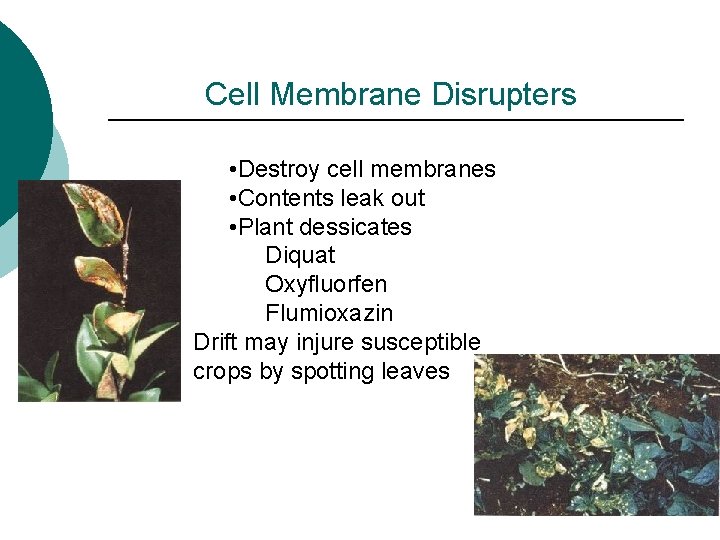 Cell Membrane Disrupters

•Destroy cell membranes
•Contents leak out
•Plant dessicates
Diquat
Oxyfluorfen
Flumioxazin

Drift may injure susceptible crops by spotting leaves